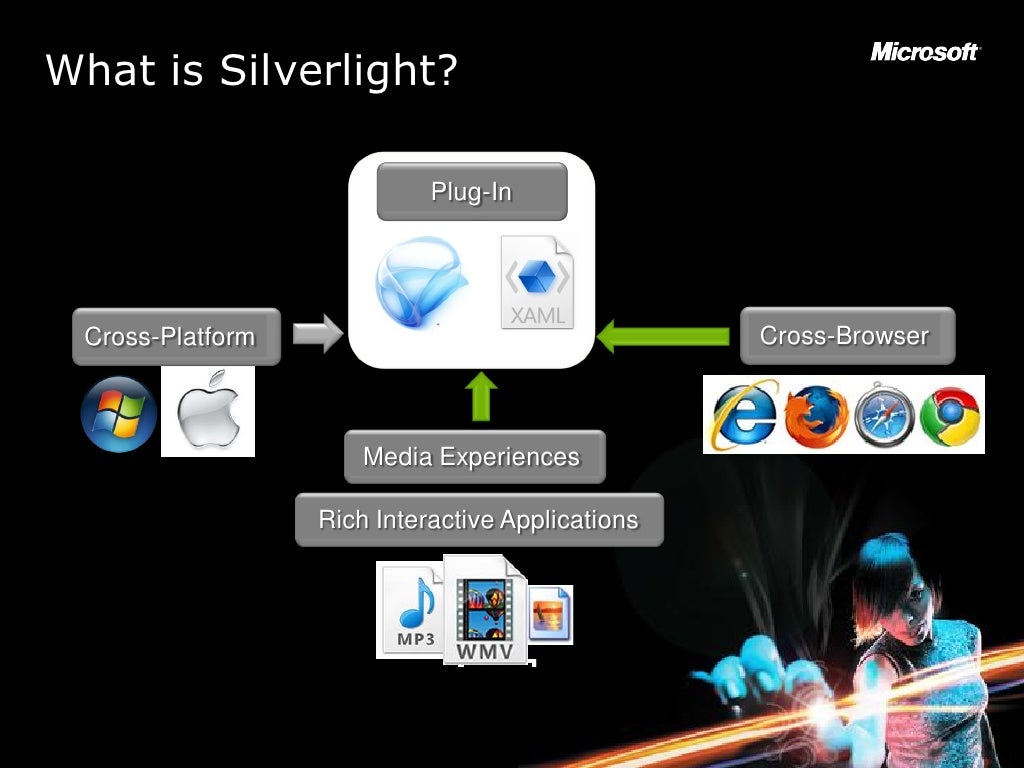 What is Silverlight?

Microsoft

Plug-In

XAML

Cross-Platform

Cross-Browser

Media Experiences

Rich Interactive Applications

MP3

WMV